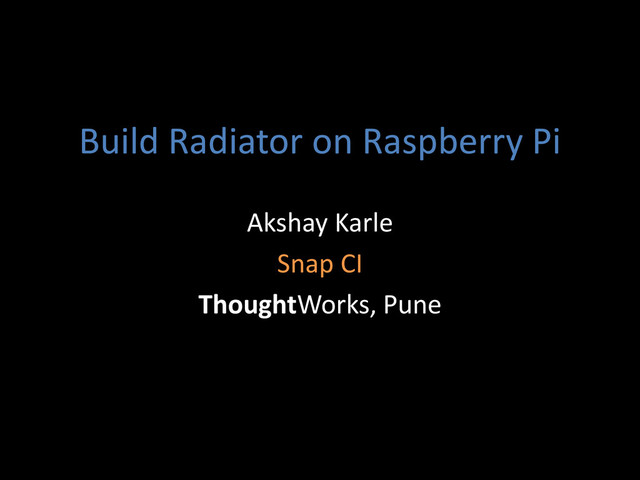 Build Radiator on Raspberry Pi

Akshay Karle

Snap CI

ThoughtWorks, Pune